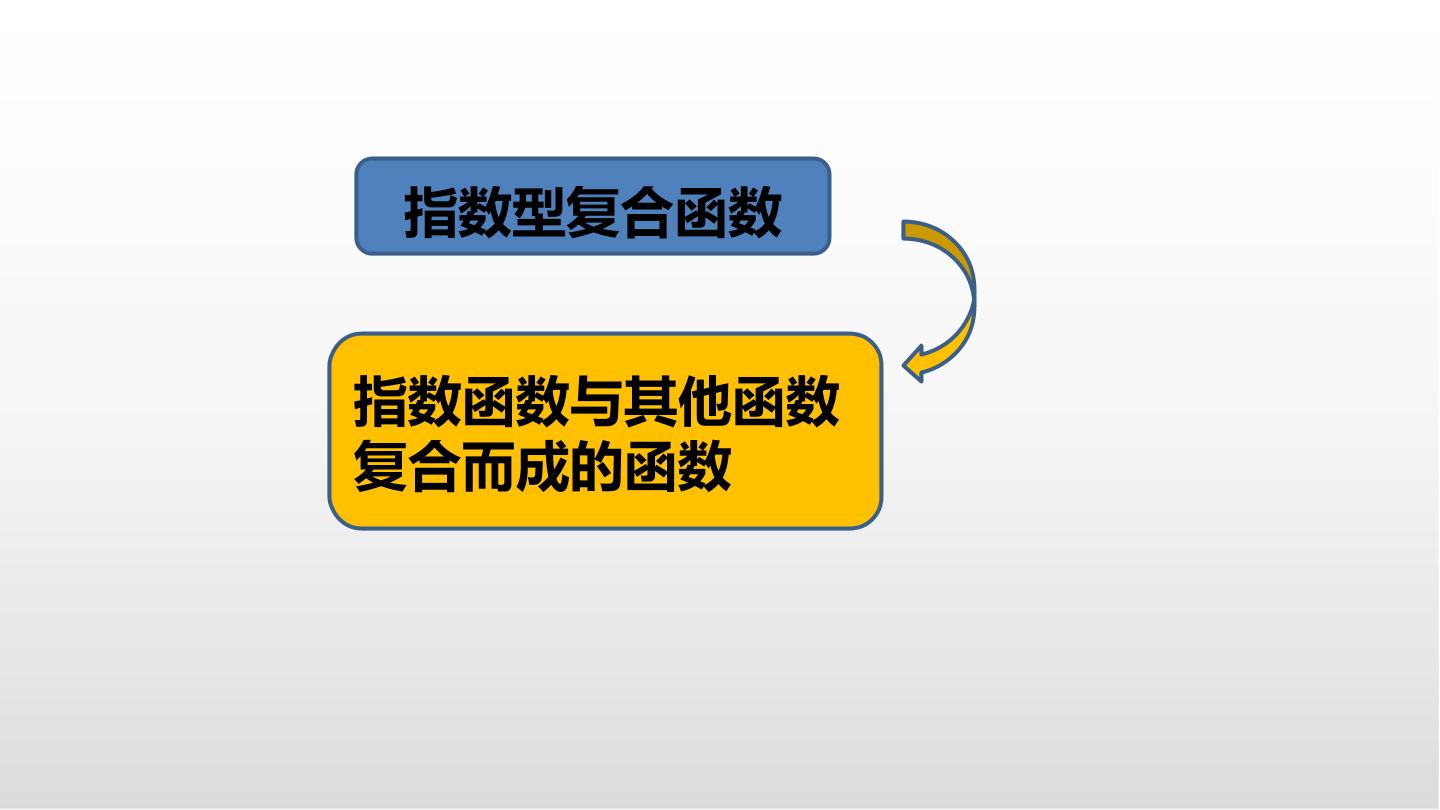 指数型复合函数

指数函数与其他函数复合而成的函数